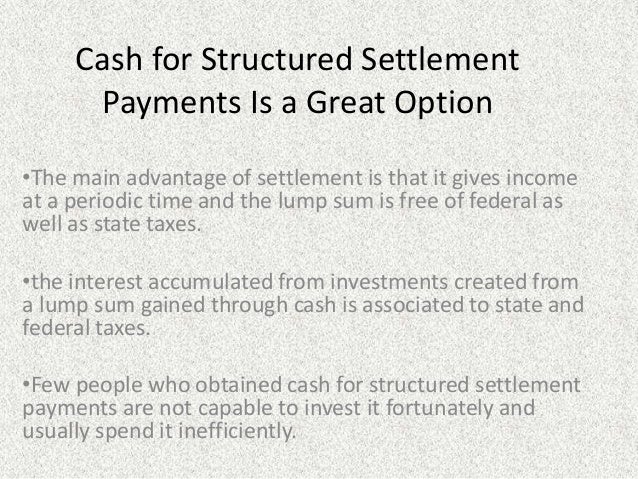 Cash for Structured Settlement Payments Is a Great Option

•The main advantage of settlement is that it gives income at a periodic time and the lump sum is free of federal as well as state taxes.

•the interest accumulated from investments created from a lump sum gained through cash is associated to state and federal taxes.

•Few people who obtained cash for structured settlement payments are not capable to invest it fortunately and usually spend it inefficiently.